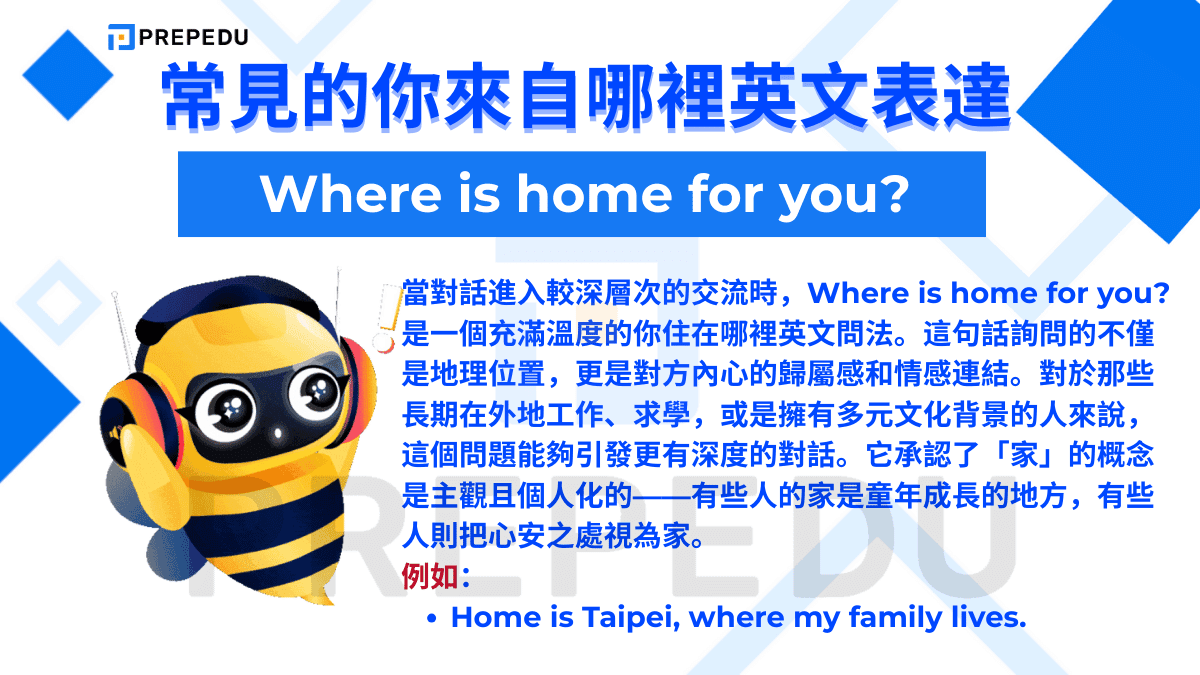 PREPEDU

常見的你來自哪裡英文表達

Where is home for you?

當對話進入較深層次的交流時，Where is home for you? 是一個充滿溫度的你住在哪裡英文問法。這句話詢問的不僅是地理位置，更是對方內心的歸屬感和情感連結。對於那些長期在外地工作、求學，或是擁有多元文化背景的人來說，這個問題能夠引發更有深度的對話。它承認了「家」的概念是主觀且個人化的——有些人的家是童年成長的地方，有些人則把心安之處視為家。

例如：

• Home is Taipei, where my family lives.

PREPEDU